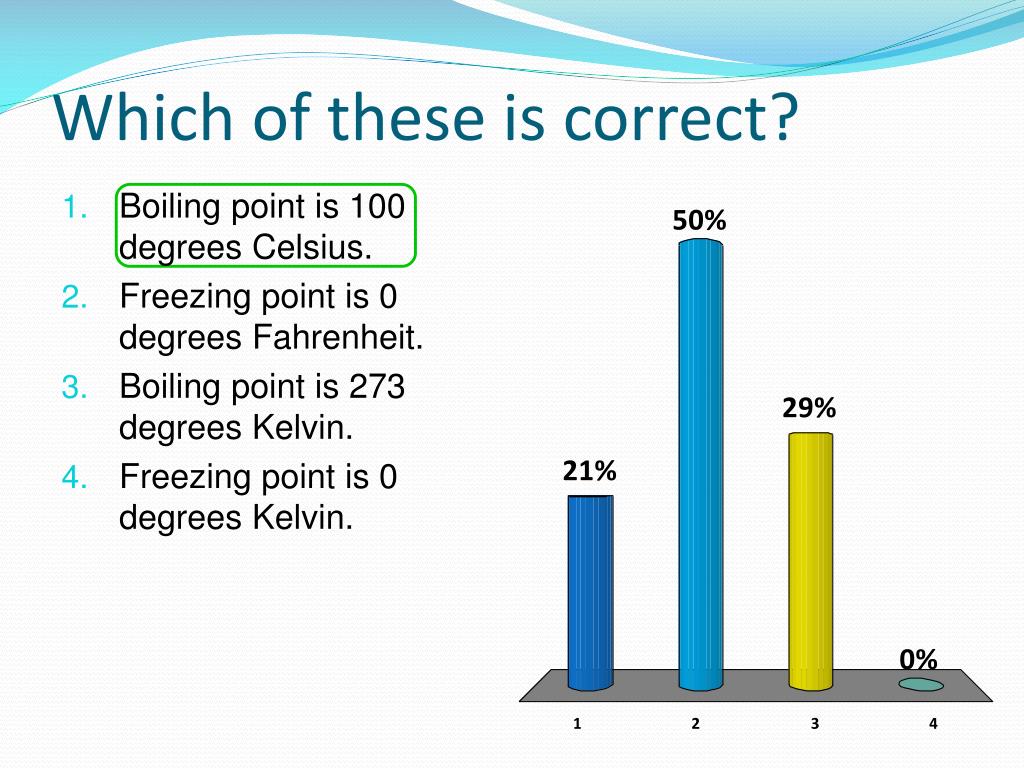 Which of these is correct?

1. Boiling point is 100 degrees Celsius.
2. Freezing point is 0 degrees Fahrenheit.
3. Boiling point is 273 degrees Kelvin.
4. Freezing point is 0 degrees Kelvin.

21%
50%
29%
0%

1
2
3
4